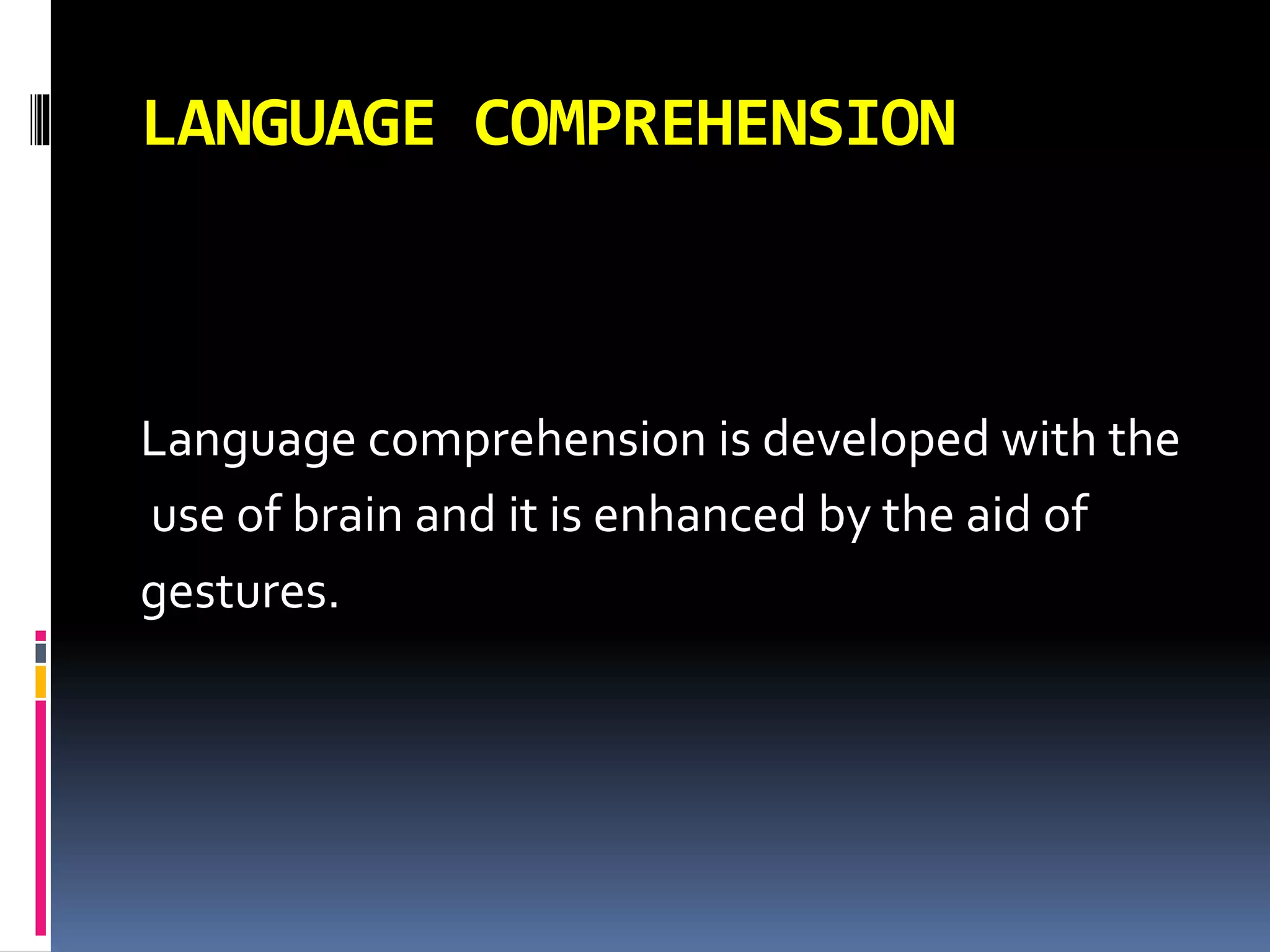 LANGUAGE COMPREHENSION

Language comprehension is developed with the use of brain and it is enhanced by the aid of gestures.